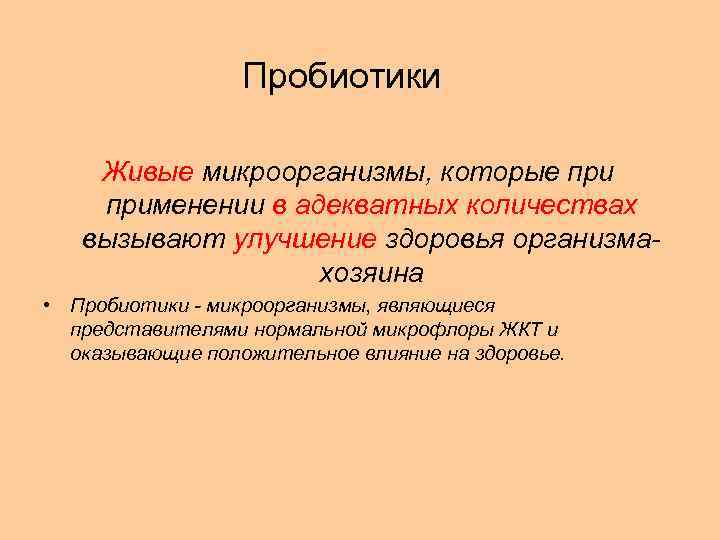 Пробиотики

Живые микроорганизмы, которые при применении в адекватных количествах вызывают улучшение здоровья организма-хозяина

• Пробиотики - микроорганизмы, являющиеся представителями нормальной микрофлоры ЖКТ и оказывающие положительное влияние на здоровье.